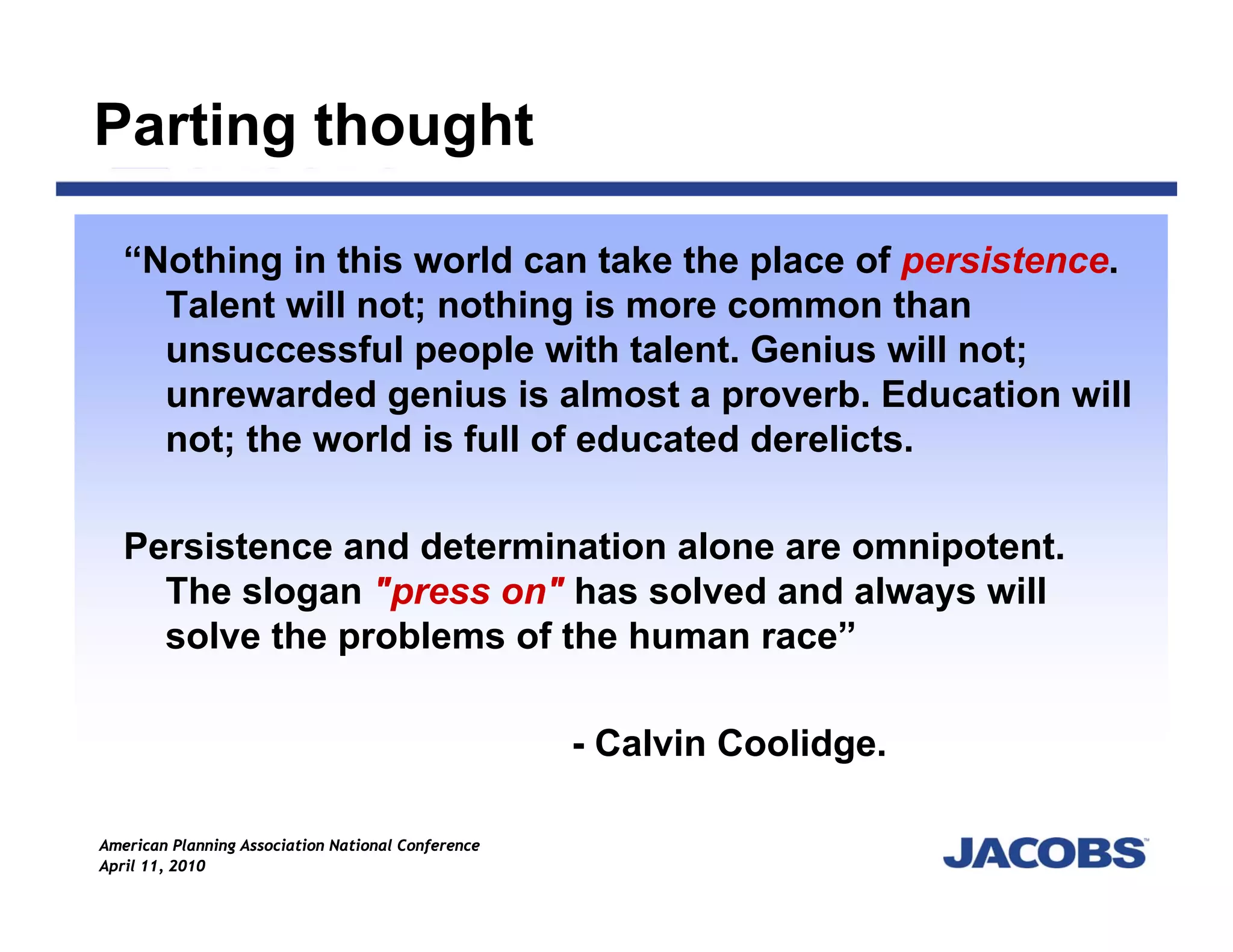 Parting thought

“Nothing in this world can take the place of persistence. Talent will not; nothing is more common than unsuccessful people with talent. Genius will not; unrewarded genius is almost a proverb. Education will not; the world is full of educated derelicts.

Persistence and determination alone are omnipotent. The slogan "press on" has solved and always will solve the problems of the human race”

- Calvin Coolidge.

American Planning Association National Conference
April 11, 2010

JACOBS™